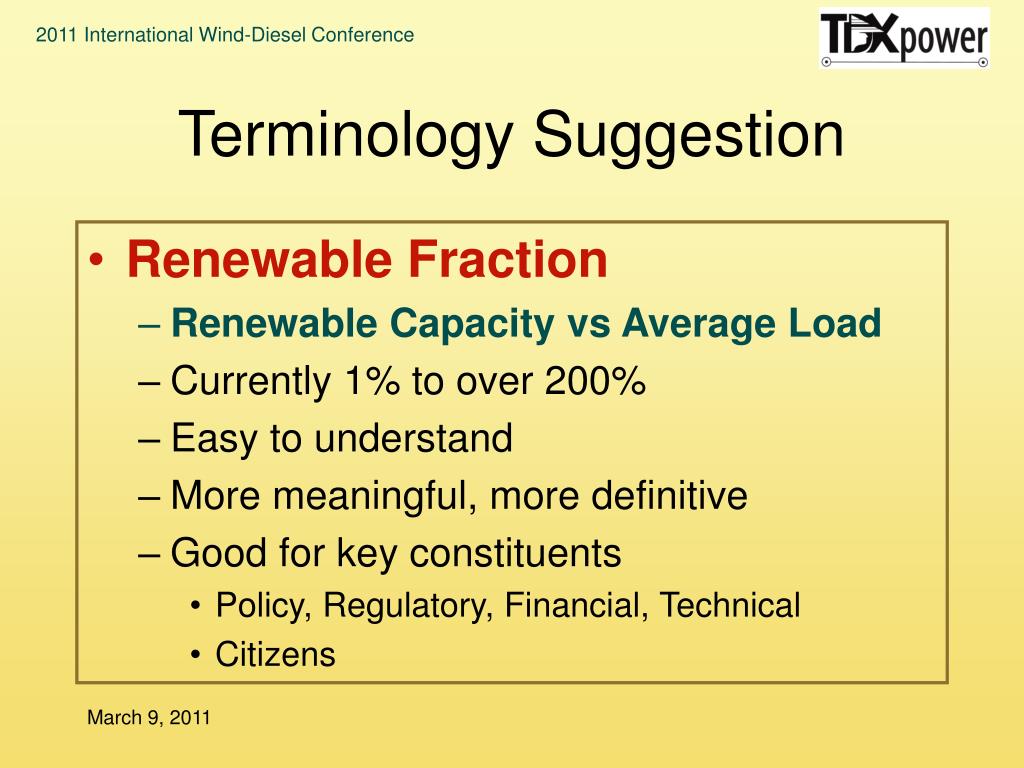 2011 International Wind-Diesel Conference

TDXpower

Terminology Suggestion

• Renewable Fraction
– Renewable Capacity vs Average Load
– Currently 1% to over 200%
– Easy to understand
– More meaningful, more definitive
– Good for key constituents
• Policy, Regulatory, Financial, Technical
• Citizens

March 9, 2011